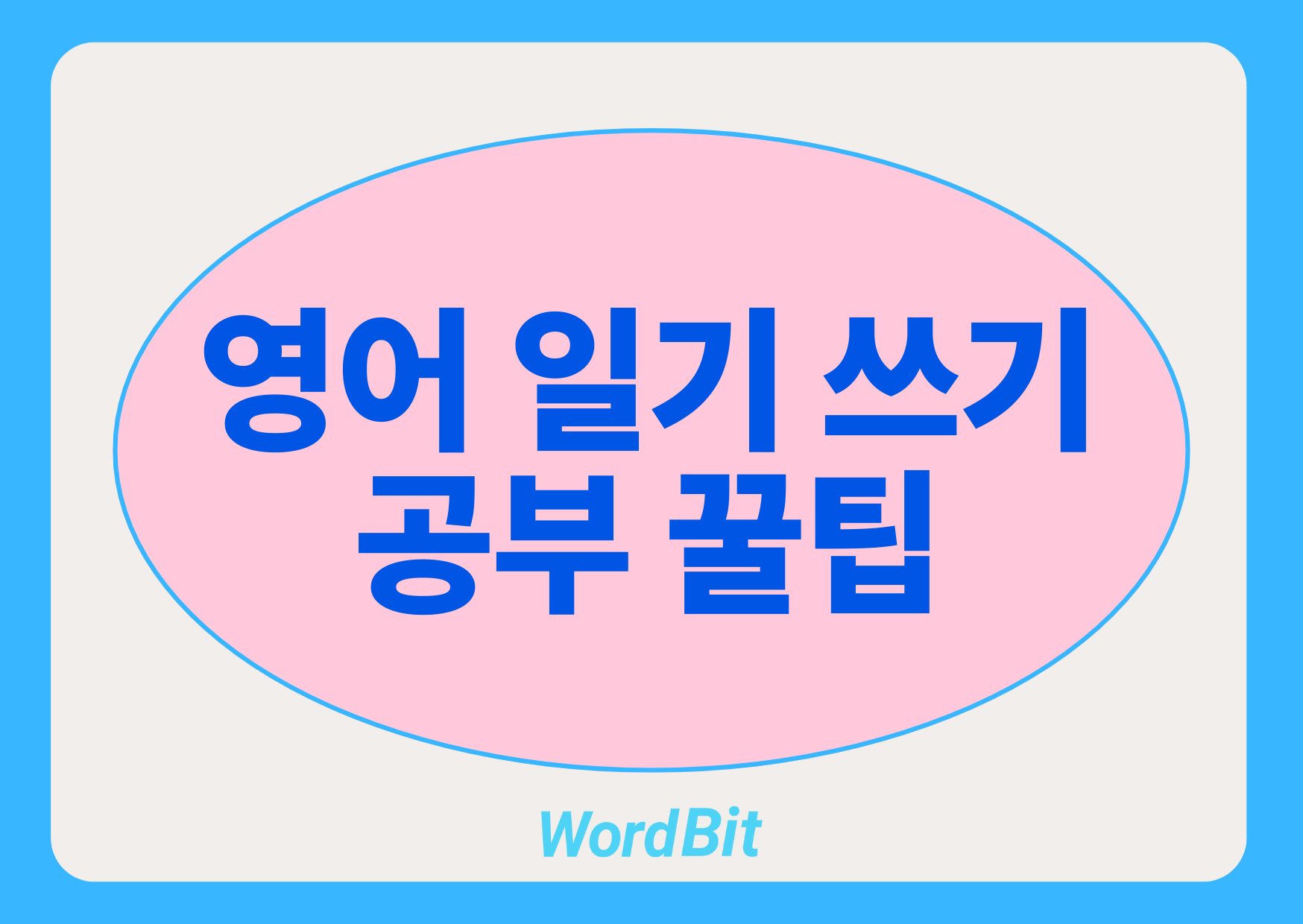 영어 일기 쓰기
공부 꿀팁

WordBit